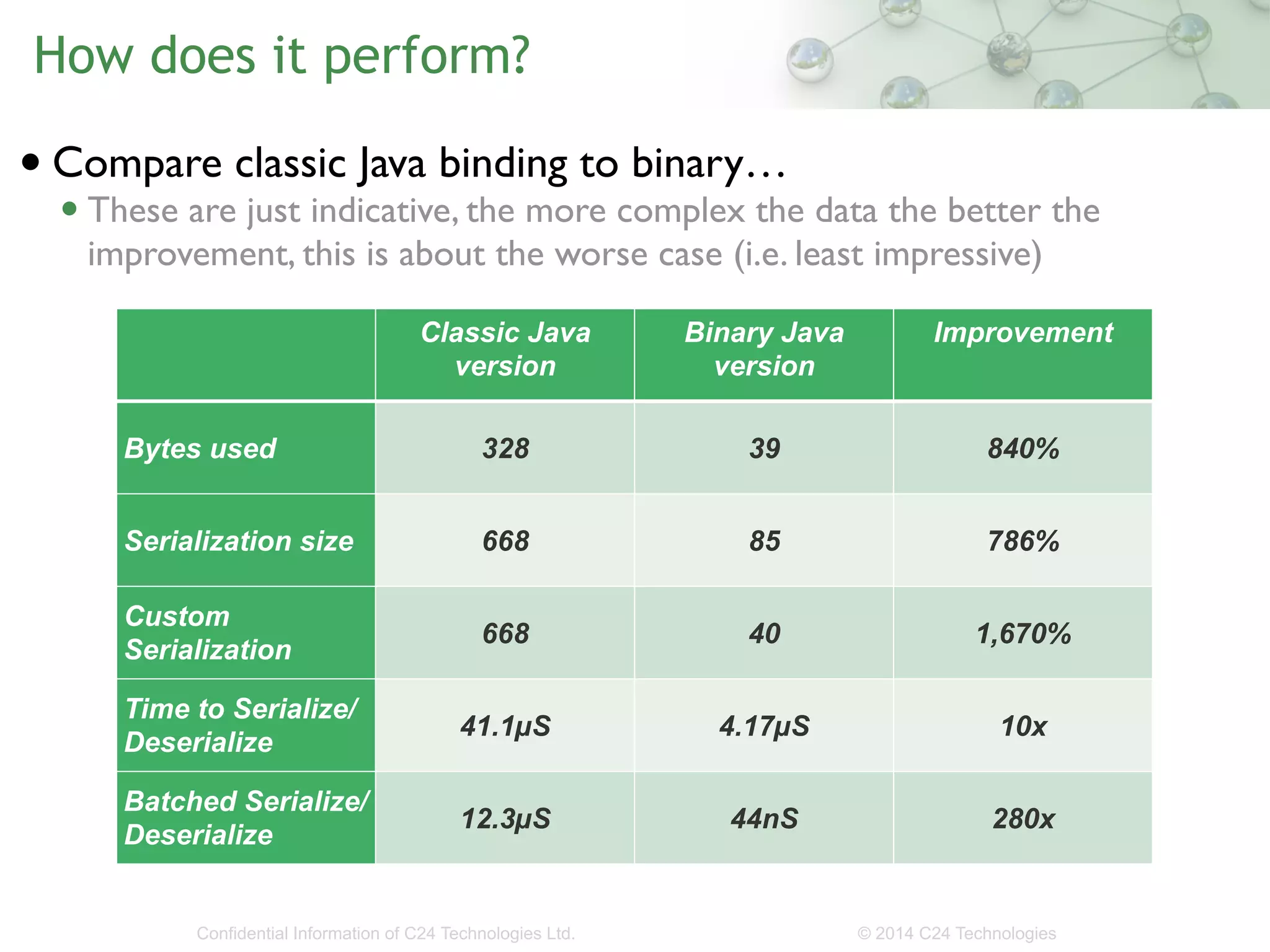 How does it perform?

• Compare classic Java binding to binary…

• These are just indicative, the more complex the data the better the improvement, this is about the worse case (i.e. least impressive)

| | Classic Java version | Binary Java version | Improvement |
|---|---|---|---|
| Bytes used | 328 | 39 | 840% |
| Serialization size | 668 | 85 | 786% |
| Custom Serialization | 668 | 40 | 1,670% |
| Time to Serialize/ Deserialize | 41.1µS | 4.17µS | 10x |
| Batched Serialize/ Deserialize | 12.3µS | 44nS | 280x |

Confidential Information of C24 Technologies Ltd.

© 2014 C24 Technologies